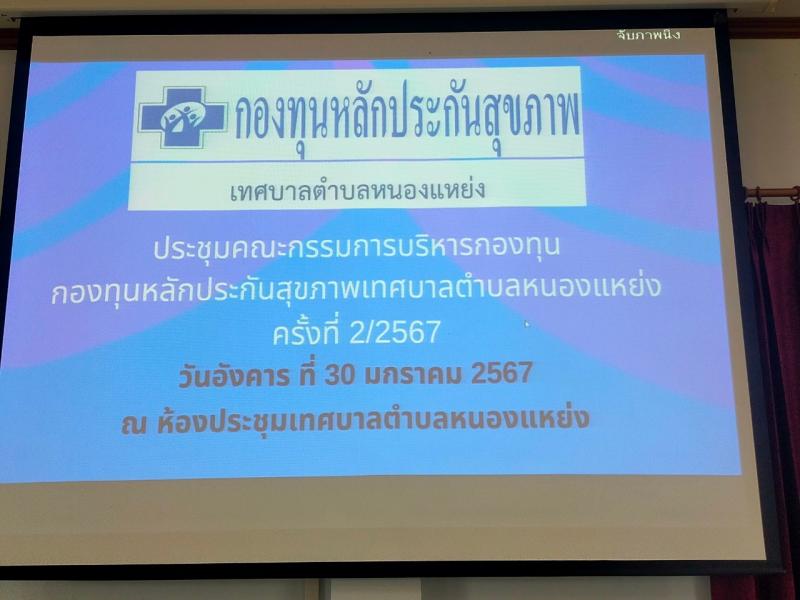 จับภาพนิ่ง

กองทุนหลักประกันสุขภาพ

เทศบาลตำบลหนองแหย่ง

ประชุมคณะกรรมการบริหารกองทุน
กองทุนหลักประกันสุขภาพเทศบาลตำบลหนองแหย่ง
ครั้งที่ 2/2567

วันอังคาร ที่ 30 มกราคม 2567
ณ ห้องประชุมเทศบาลตำบลหนองแหย่ง